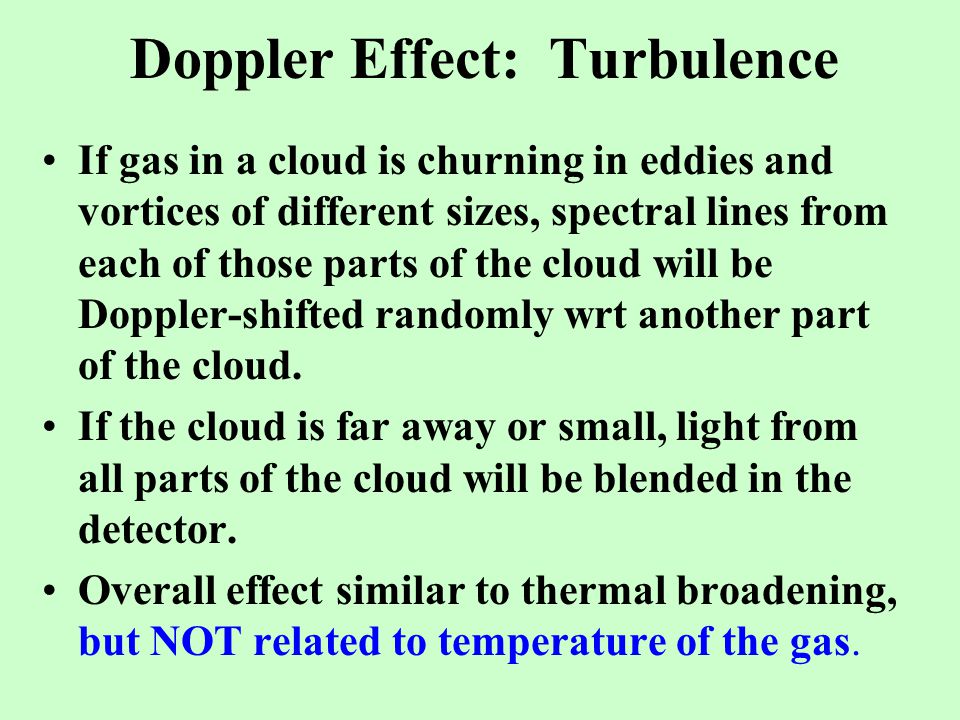 Doppler Effect: Turbulence

• If gas in a cloud is churning in eddies and vortices of different sizes, spectral lines from each of those parts of the cloud will be Doppler-shifted randomly wrt another part of the cloud.

• If the cloud is far away or small, light from all parts of the cloud will be blended in the detector.

• Overall effect similar to thermal broadening, but NOT related to temperature of the gas.